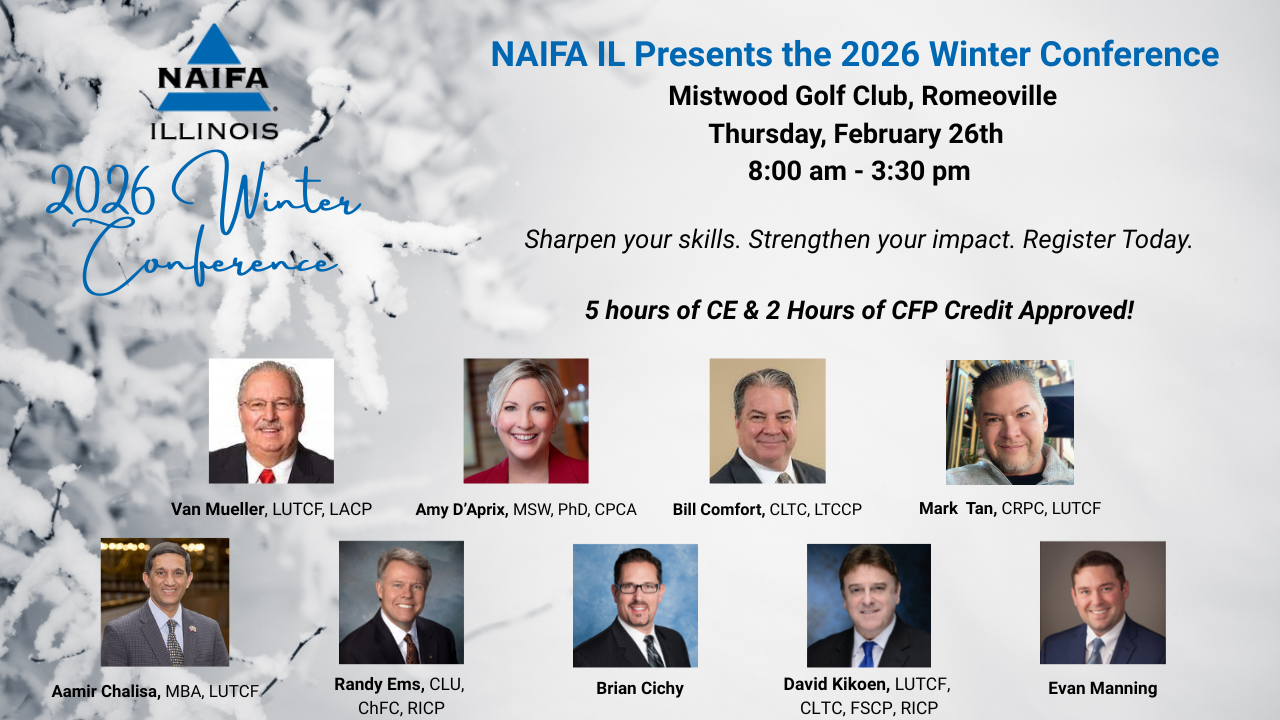 NAIFA
ILLINOIS

2026 Winter Conference

NAIFA IL Presents the 2026 Winter Conference
Mistwood Golf Club, Romeoville
Thursday, February 26th
8:00 am - 3:30 pm

Sharpen your skills. Strengthen your impact. Register Today.

5 hours of CE & 2 Hours of CFP Credit Approved!

Van Mueller, LUTCF, LACP

Amy D'Aprix, MSW, PhD, CPCA

Bill Comfort, CLTC, LTCCP

Mark Tan, CRPC, LUTCF

Aamir Chalisa, MBA, LUTCF

Randy Ems, CLU, ChFC, RICP

Brian Cichy

David Kikoen, LUTCF, CLTC, FSCP, RICP

Evan Manning